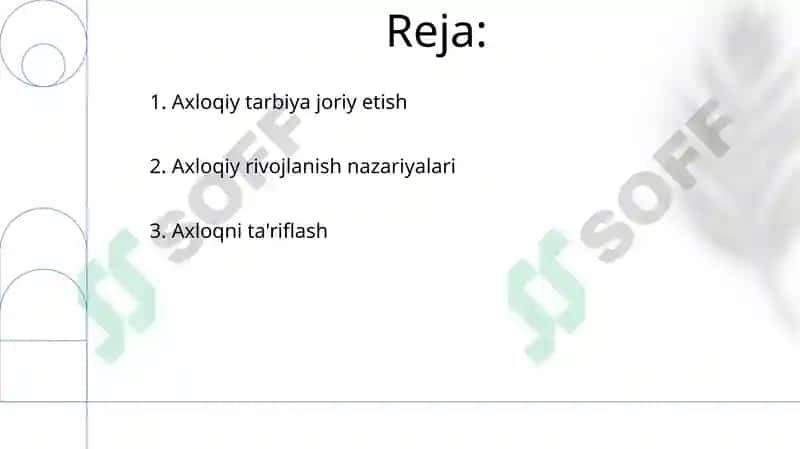 Reja:

1. Axloqiy tarbiya joriy etish

2. Axloqiy rivojlanish nazariyalari

3. Axloqni ta'riflash

SOFF

SOFF